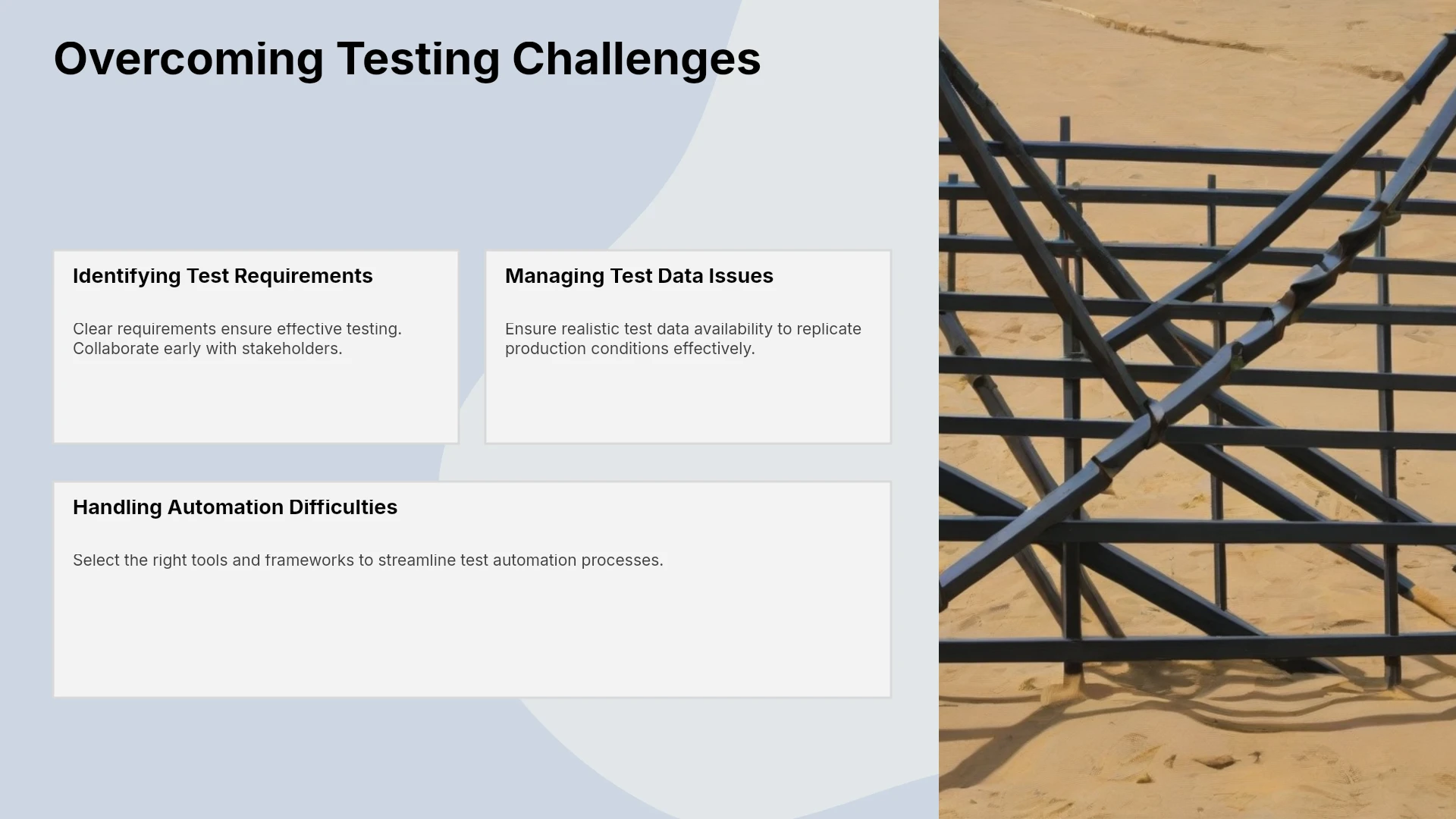 Overcoming Testing Challenges

Identifying Test Requirements

Clear requirements ensure effective testing. Collaborate early with stakeholders.

Managing Test Data Issues

Ensure realistic test data availability to replicate production conditions effectively.

Handling Automation Difficulties

Select the right tools and frameworks to streamline test automation processes.